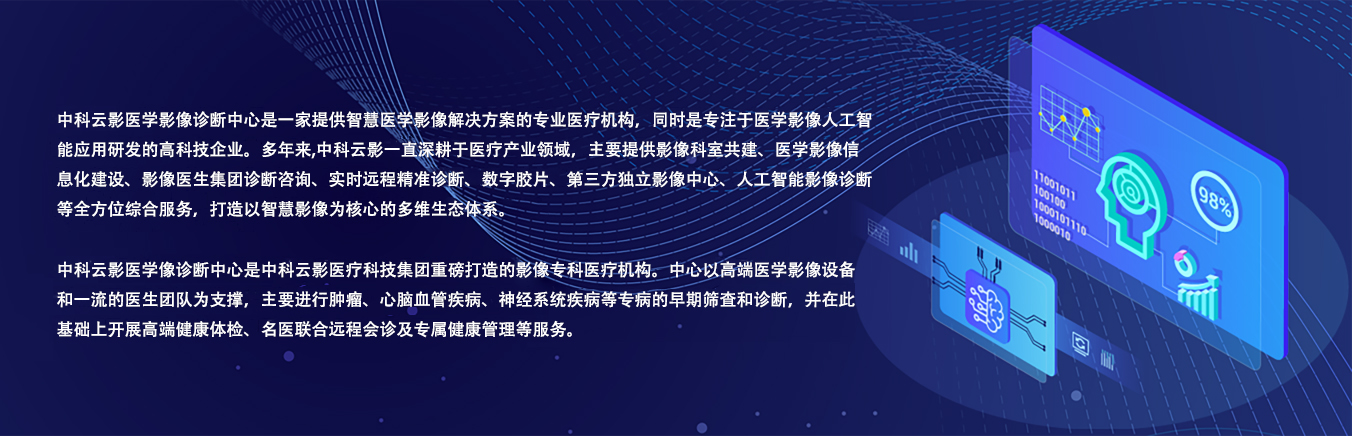 中科云影医学影像诊断中心是一家提供智慧医学影像解决方案的专业医疗机构，同时是专注于医学影像人工智能应用研发的高科技企业。多年来,中科云影一直深耕于医疗产业领域，主要提供影像科室共建、医学影像信息化建设、影像医生集团诊断咨询、实时远程精准诊断、数字胶片、第三方独立影像中心、人工智能影像诊断等全方位综合服务，打造以智慧影像为核心的多维生态体系。

中科云影医学像诊断中心是中科云影医疗科技集团重磅打造的影像专科医疗机构。中心以高端医学影像设备和一流的医生团队为支撑，主要进行肿瘤、心脑血管疾病、神经系统疾病等专病的早期筛查和诊断，并在此基础上开展高端健康体检、名医联合远程会诊及专属健康管理等服务。

11001011
100100
1000101110
1000010

98%